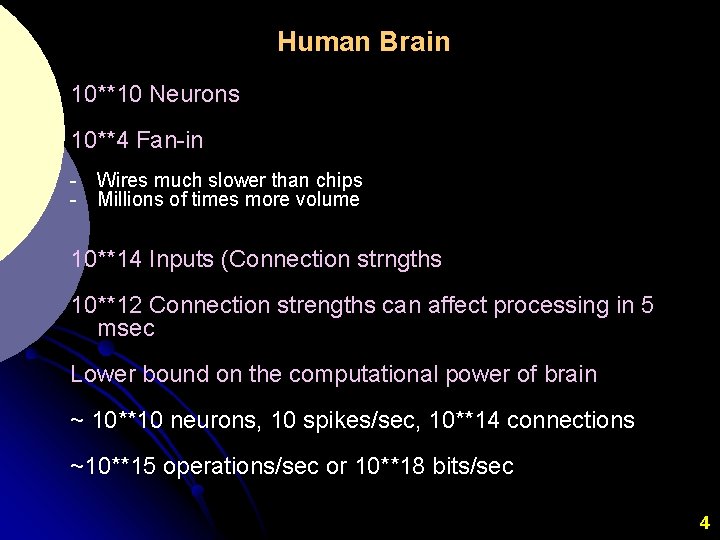 Human Brain

10**10 Neurons

10**4 Fan-in

- Wires much slower than chips
- Millions of times more volume

10**14 Inputs (Connection strngths

10**12 Connection strengths can affect processing in 5 msec

Lower bound on the computational power of brain

~ 10**10 neurons, 10 spikes/sec, 10**14 connections

~10**15 operations/sec or 10**18 bits/sec

4